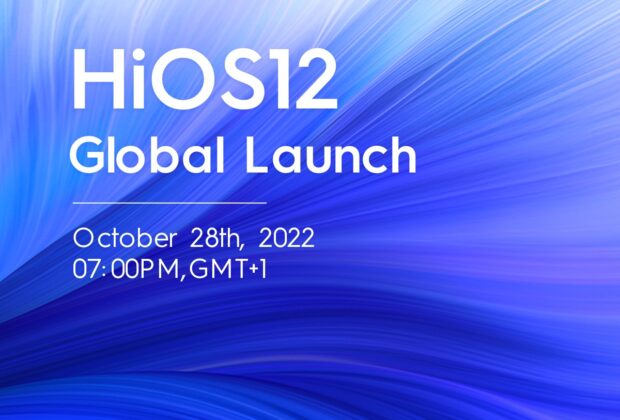 HiOS12
Global Launch

October 28th, 2022
07:00PM,GMT+1